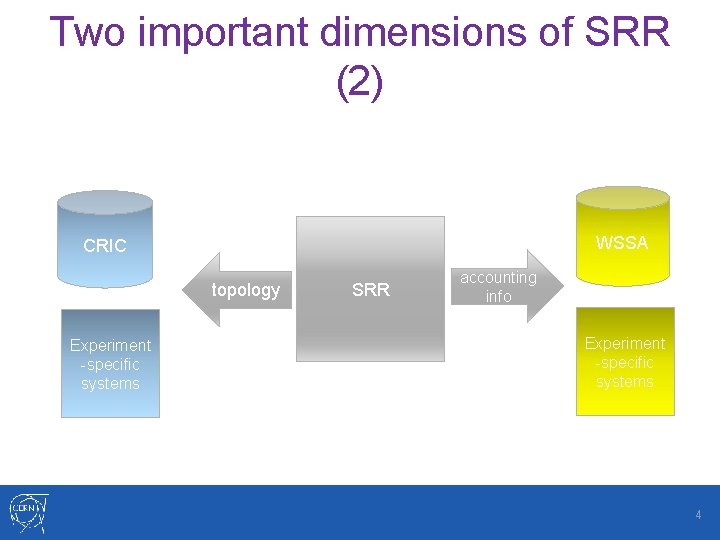 Two important dimensions of SRR (2)

CRIC

Experiment -specific systems

topology

SRR

accounting info

WSSA

Experiment -specific systems

CERN

4